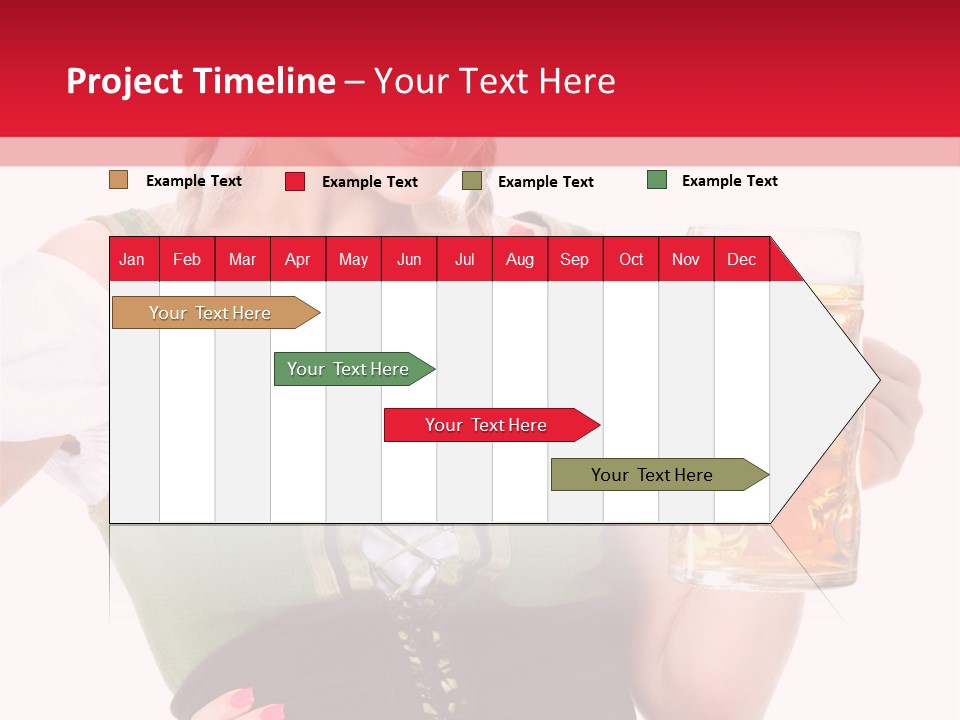 Project Timeline – Your Text Here

Example Text Example Text Example Text Example Text

| Jan | Feb | Mar | Apr | May | Jun | Jul | Aug | Sep | Oct | Nov | Dec |
|---|---|---|---|---|---|---|---|---|---|---|---|

Your Text Here

Your Text Here

Your Text Here

Your Text Here